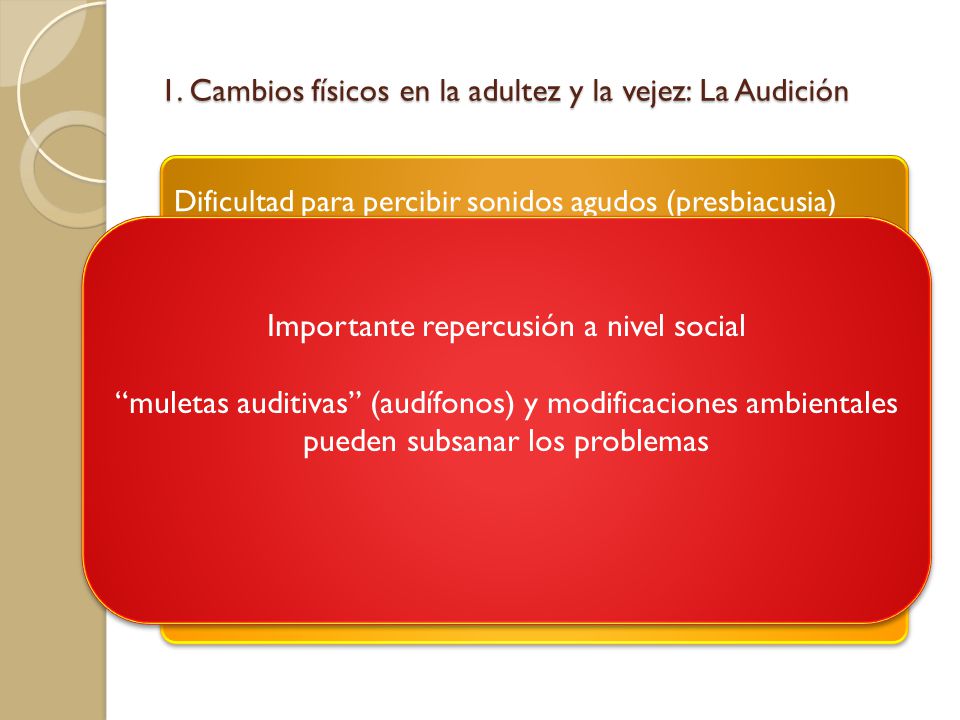 1. Cambios físicos en la adultez y la vejez: La Audición

Dificultad para percibir sonidos agudos (presbiacusia)

Importante repercusión a nivel social

“muletas auditivas” (audífonos) y modificaciones ambientales pueden subsanar los problemas